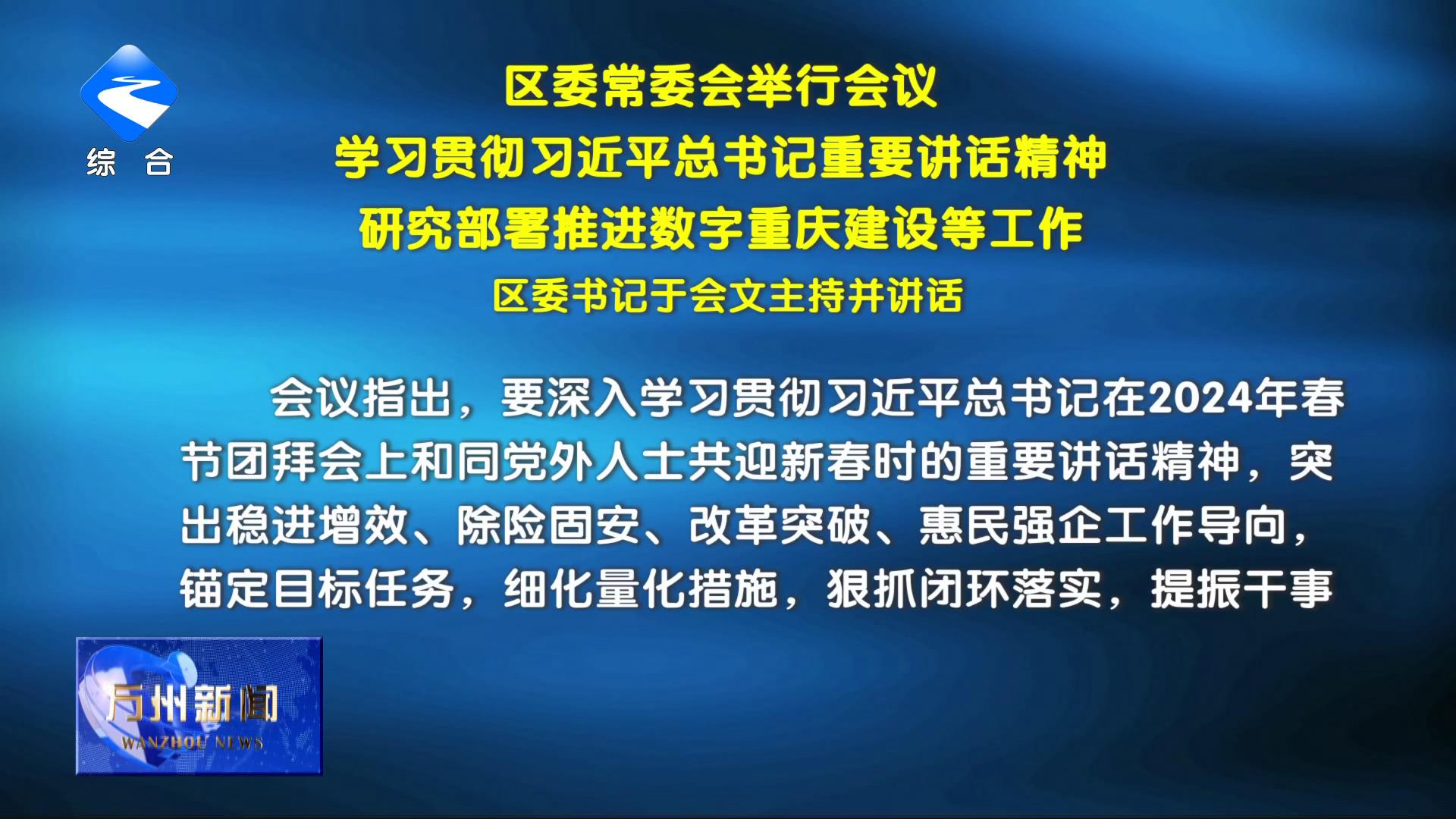 综 合

区委常委会举行会议
学习贯彻习近平总书记重要讲话精神
研究部署推进数字重庆建设等工作
区委书记于会文主持并讲话

会议指出，要深入学习贯彻习近平总书记在2024年春节团拜会上和同党外人士共迎新春时的重要讲话精神，突出稳进增效、除险固安、改革突破、惠民强企工作导向，锚定目标任务，细化量化措施，狠抓闭环落实，提振干事

万州新闻
WANZHOU NEWS